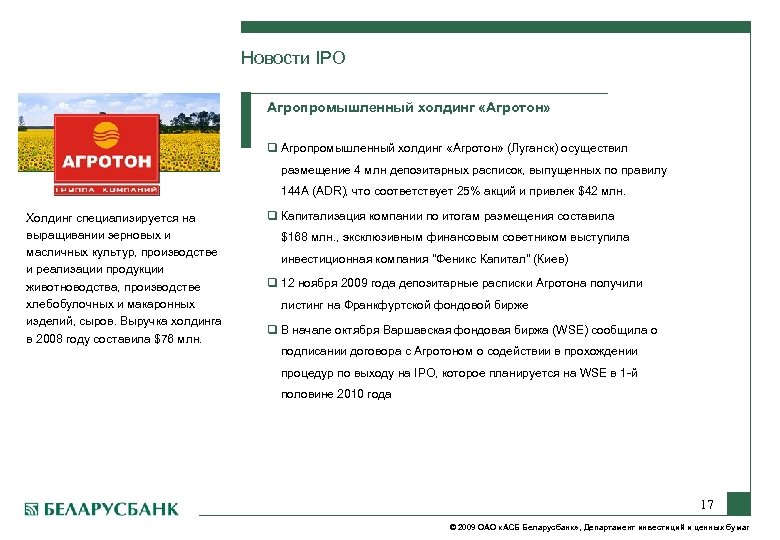 Новости IPO

АГРОТОН
ГРУППА КОМПАНИЙ

Холдинг специализируется на выращивании зерновых и масличных культур, производстве и реализации продукции животноводства, производстве хлебобулочных и макаронных изделий, сыров. Выручка холдинга в 2008 году составила $76 млн.

Агропромышленный холдинг «Агротон»

❑ Агропромышленный холдинг «Агротон» (Луганск) осуществил размещение 4 млн депозитарных расписок, выпущенных по правилу 144А (ADR), что соответствует 25% акций и привлек $42 млн.

❑ Капитализация компании по итогам размещения составила $168 млн., эксклюзивным финансовым советником выступила инвестиционная компания "Феникс Капитал" (Киев)

❑ 12 ноября 2009 года депозитарные расписки Агротона получили листинг на Франкфуртской фондовой бирже

❑ В начале октября Варшавская фондовая биржа (WSE) сообщила о подписании договора с Агротоном о содействии в прохождении процедур по выходу на IPO, которое планируется на WSE в 1-й половине 2010 года

БЕЛАРУСБАНК

17

© 2009 ОАО «АСБ Беларусбанк», Департамент инвестиций и ценных бумаг